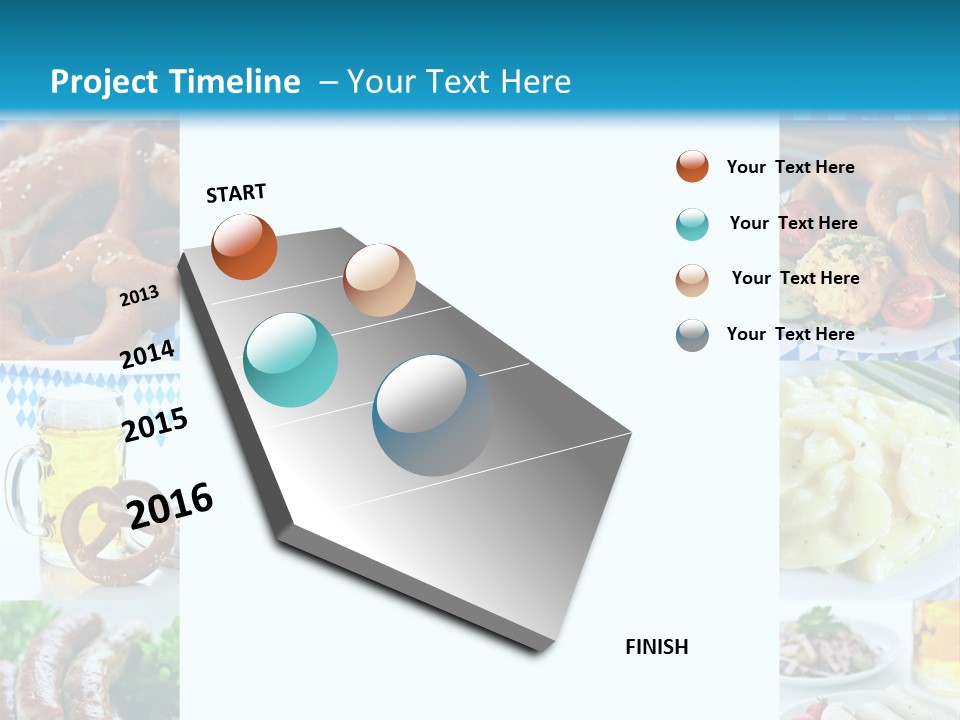 Project Timeline – Your Text Here

START

2013

2014

2015

2016

FINISH

Your Text Here

Your Text Here

Your Text Here

Your Text Here